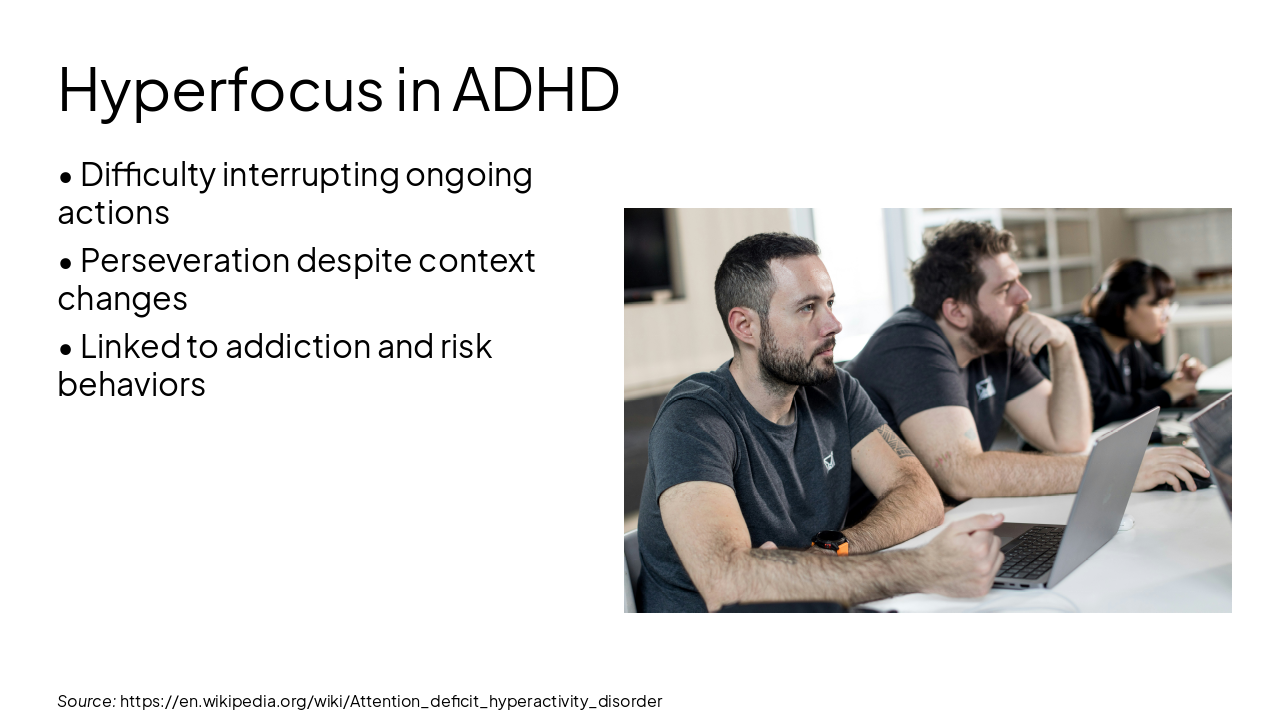 Hyperfocus in ADHD

• Difficulty interrupting ongoing actions

• Perseveration despite context changes

• Linked to addiction and risk behaviors

Source: https://en.wikipedia.org/wiki/Attention_deficit_hyperactivity_disorder